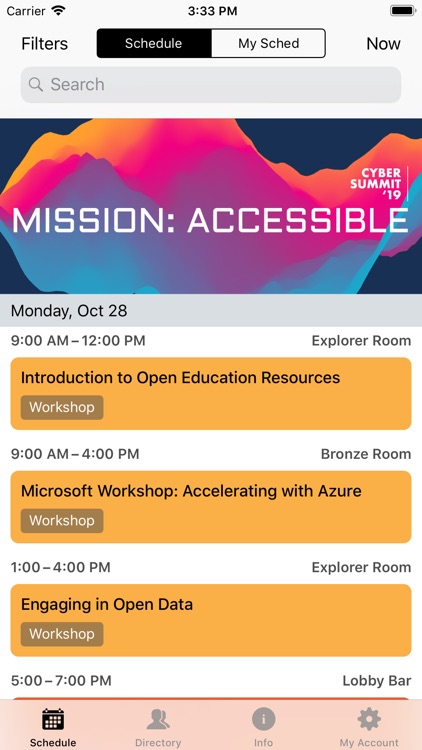 Carrier 3:33 PM

Filters Schedule My Sched Now

Search

CYBER SUMMIT '19

MISSION: ACCESSIBLE

Monday, Oct 28

9:00 AM – 12:00 PM Explorer Room

Introduction to Open Education Resources

Workshop

9:00 AM – 4:00 PM Bronze Room

Microsoft Workshop: Accelerating with Azure

Workshop

1:00 – 4:00 PM Explorer Room

Engaging in Open Data

Workshop

5:00 – 7:00 PM Lobby Bar

Schedule Directory Info My Account